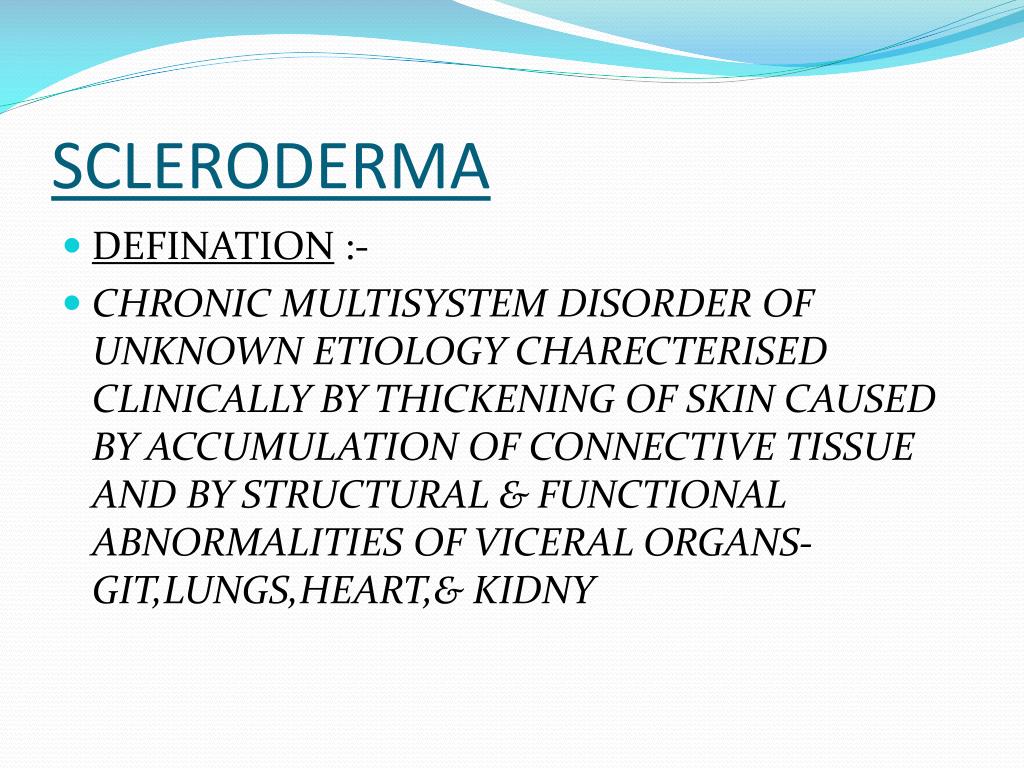 SCLERODERMA

DEFINATION :-

CHRONIC MULTISYSTEM DISORDER OF UNKNOWN ETIOLOGY CHARECTERISED CLINICALLY BY THICKENING OF SKIN CAUSED BY ACCUMULATION OF CONNECTIVE TISSUE AND BY STRUCTURAL & FUNCTIONAL ABNORMALITIES OF VICERAL ORGANS- GIT,LUNGS,HEART,& KIDNY